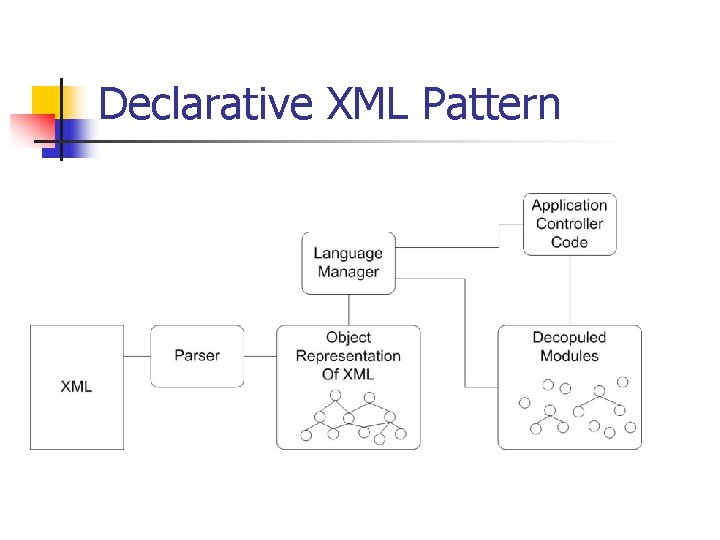 Declarative XML Pattern

Application Controller Code

Language Manager

XML

Parser

Object Representation Of XML

Decopuled Modules